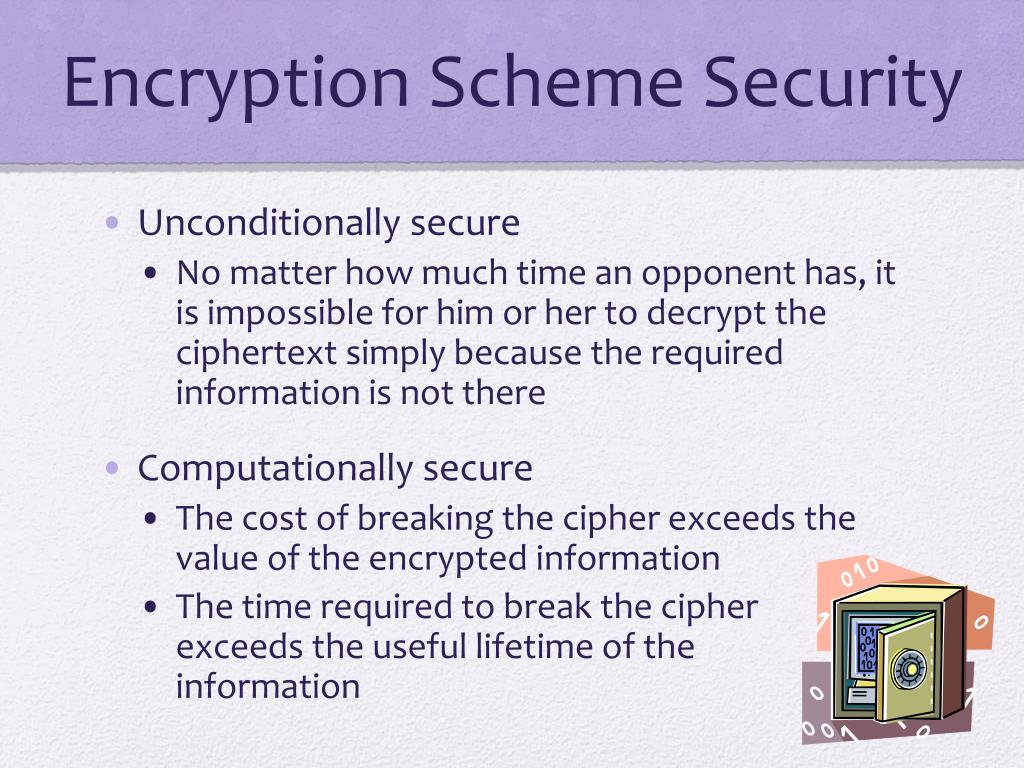 Encryption Scheme Security

• Unconditionally secure
  • No matter how much time an opponent has, it is impossible for him or her to decrypt the ciphertext simply because the required information is not there

• Computationally secure
  • The cost of breaking the cipher exceeds the value of the encrypted information
  • The time required to break the cipher exceeds the useful lifetime of the information